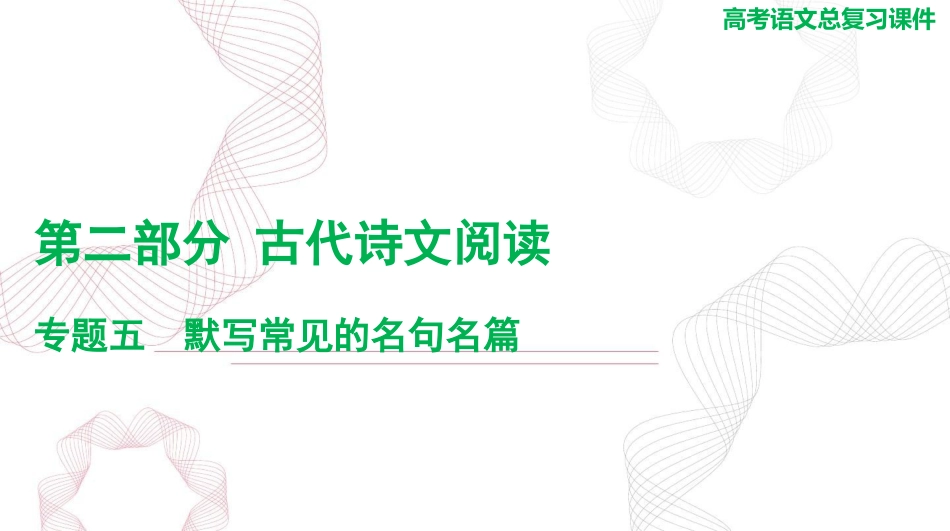 高考语文总复习课件

第二部分 古代诗文阅读

专题五 默写常见的名句名篇